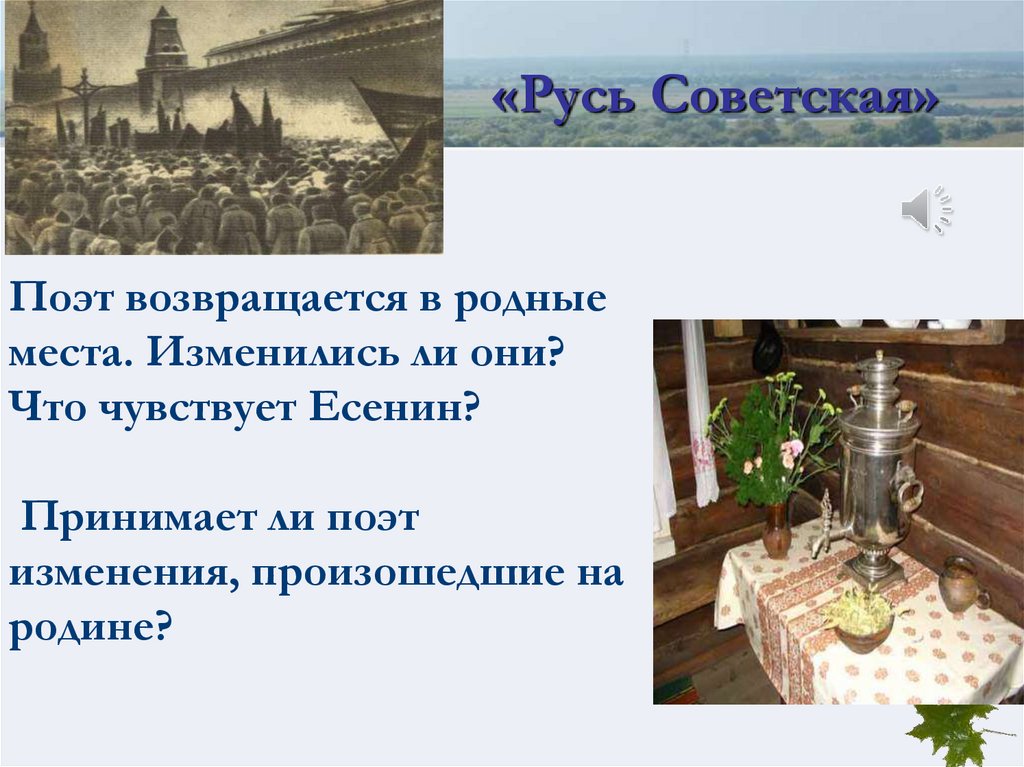 «Русь Советская»

Поэт возвращается в родные места. Изменились ли они? Что чувствует Есенин?

Принимает ли поэт изменения, произошедшие на родине?